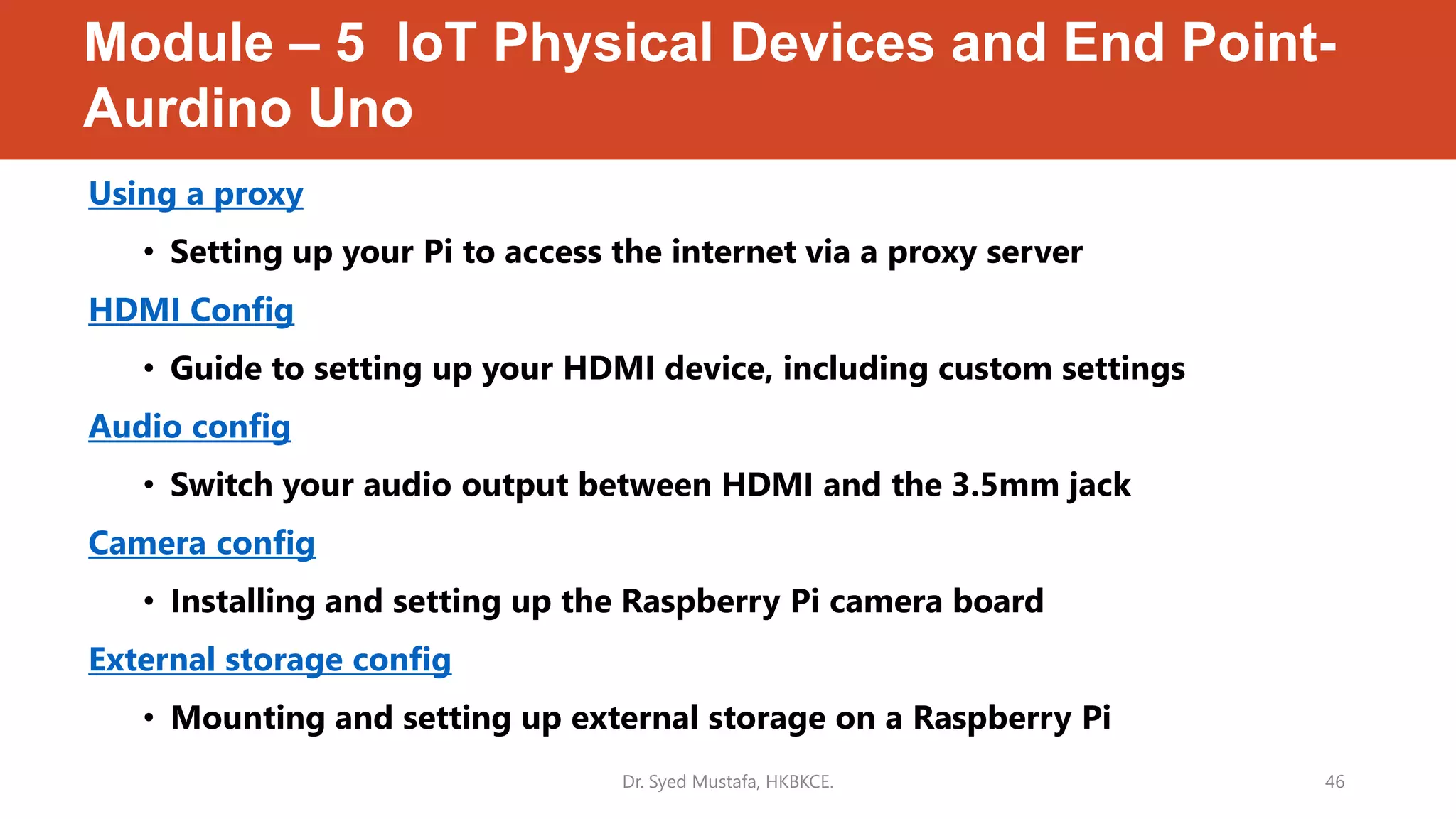 Module – 5 IoT Physical Devices and End Point-Aurdino Uno

Using a proxy

• Setting up your Pi to access the internet via a proxy server

HDMI Config

• Guide to setting up your HDMI device, including custom settings

Audio config

• Switch your audio output between HDMI and the 3.5mm jack

Camera config

• Installing and setting up the Raspberry Pi camera board

External storage config

• Mounting and setting up external storage on a Raspberry Pi

Dr. Syed Mustafa, HKBKCE.

46